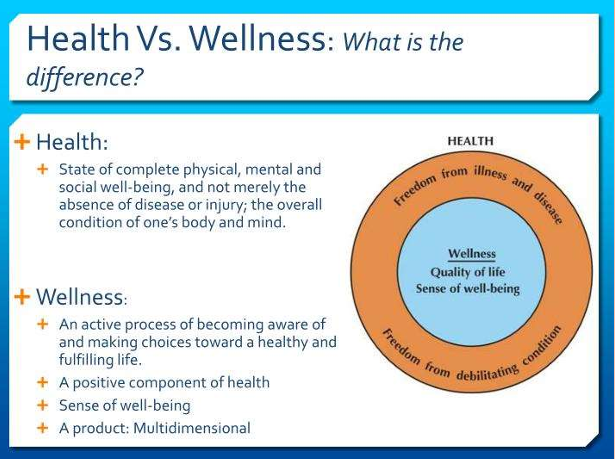 Health Vs. Wellness: What is the difference?

+ Health:

+ State of complete physical, mental and social well-being, and not merely the absence of disease or injury; the overall condition of one's body and mind.

+ Wellness:

+ An active process of becoming aware of and making choices toward a healthy and fulfilling life.
+ A positive component of health
+ Sense of well-being
+ A product: Multidimensional

HEALTH

Freedom from illness and disease

Wellness
Quality of life
Sense of well-being

Freedom from debilitating condition